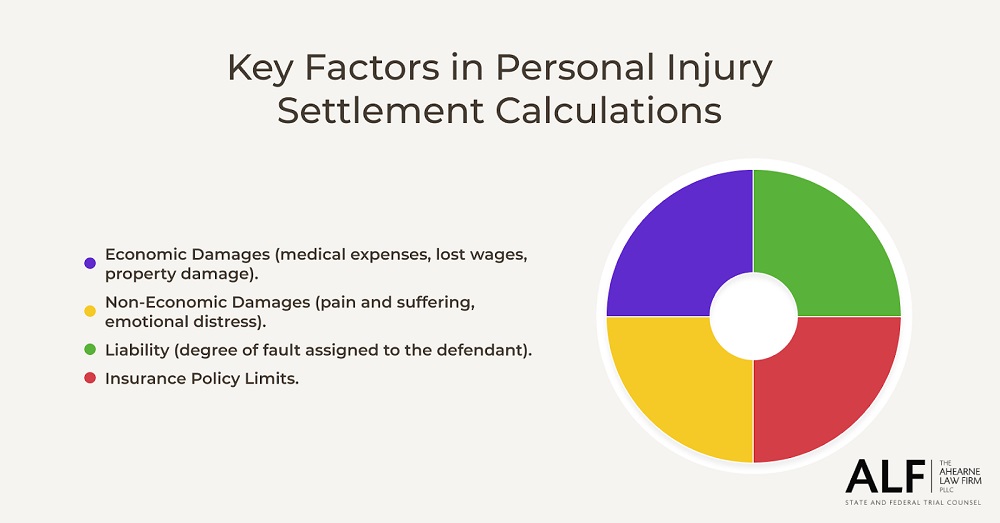 Key Factors in Personal Injury Settlement Calculations

Economic Damages (medical expenses, lost wages, property damage).

Non-Economic Damages (pain and suffering, emotional distress).

Liability (degree of fault assigned to the defendant).

Insurance Policy Limits.

ALF THE AHEARNE LAW FIRM PLLC
STATE AND FEDERAL TRIAL COUNSEL